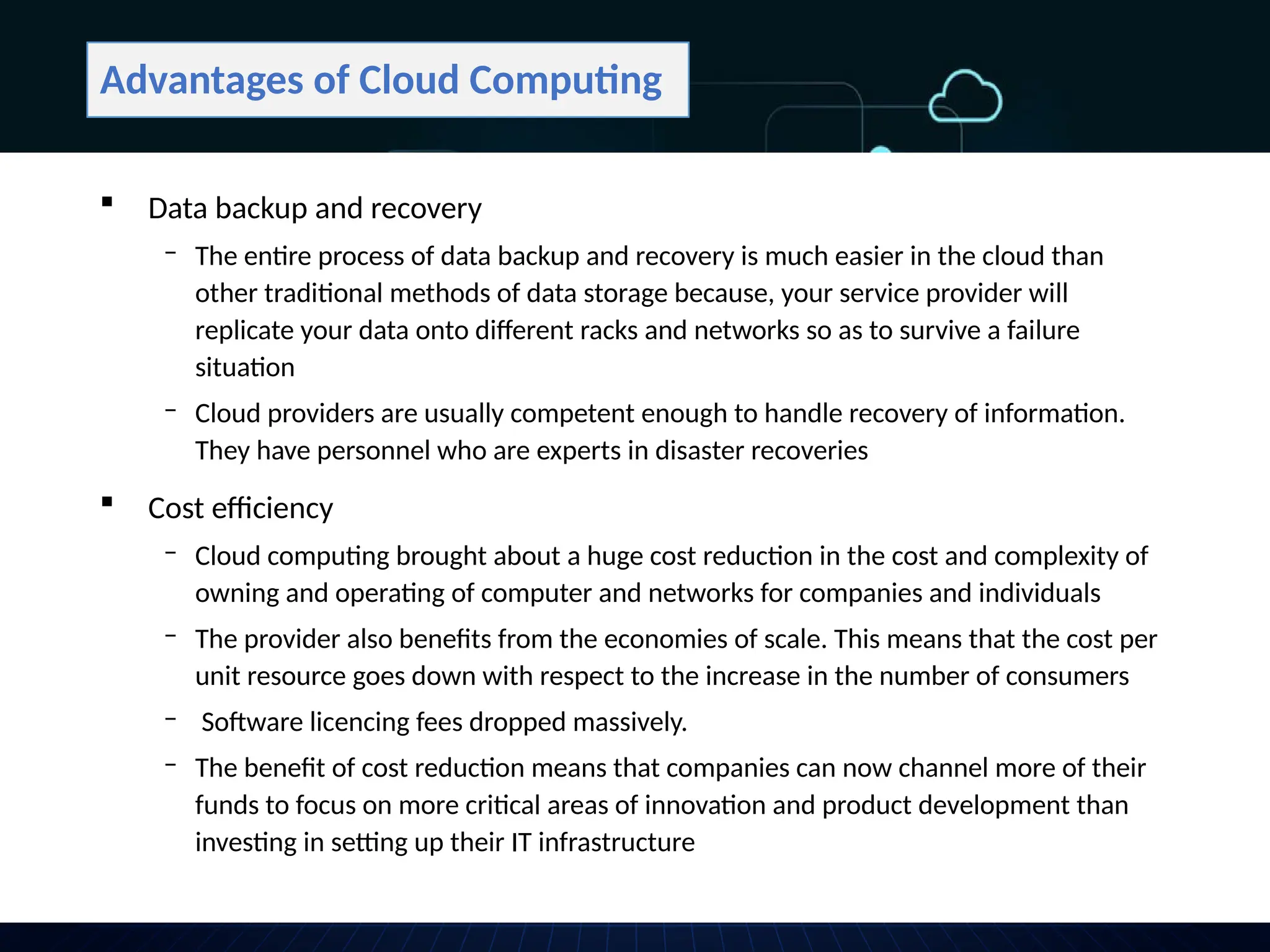 Advantages of Cloud Computing

▪ Data backup and recovery

– The entire process of data backup and recovery is much easier in the cloud than other traditional methods of data storage because, your service provider will replicate your data onto different racks and networks so as to survive a failure situation

– Cloud providers are usually competent enough to handle recovery of information. They have personnel who are experts in disaster recoveries

▪ Cost efficiency

– Cloud computing brought about a huge cost reduction in the cost and complexity of owning and operating of computer and networks for companies and individuals

– The provider also benefits from the economies of scale. This means that the cost per unit resource goes down with respect to the increase in the number of consumers

– Software licencing fees dropped massively.

– The benefit of cost reduction means that companies can now channel more of their funds to focus on more critical areas of innovation and product development than investing in setting up their IT infrastructure